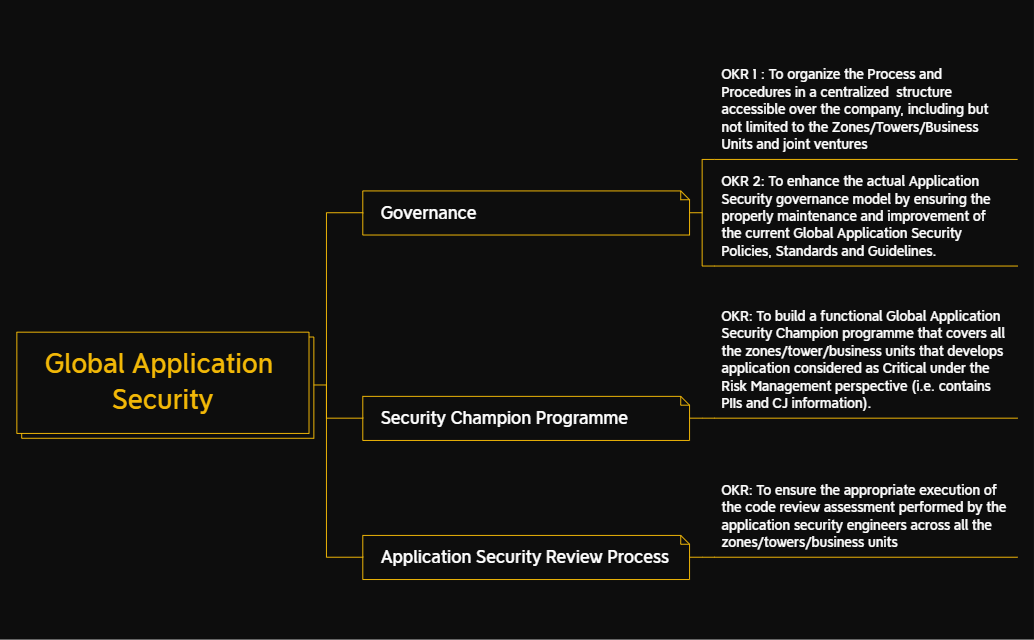 Global Application Security

Governance

OKR 1 : To organize the Process and Procedures in a centralized structure accessible over the company, including but not limited to the Zones/Towers/Business Units and joint ventures

OKR 2: To enhance the actual Application Security governance model by ensuring the properly maintenance and improvement of the current Global Application Security Policies, Standards and Guidelines.

Security Champion Programme

OKR: To build a functional Global Application Security Champion programme that covers all the zones/tower/business units that develops application considered as Critical under the Risk Management perspective (i.e. contains PIIs and CJ information).

Application Security Review Process

OKR: To ensure the appropriate execution of the code review assessment performed by the application security engineers across all the zones/towers/business units